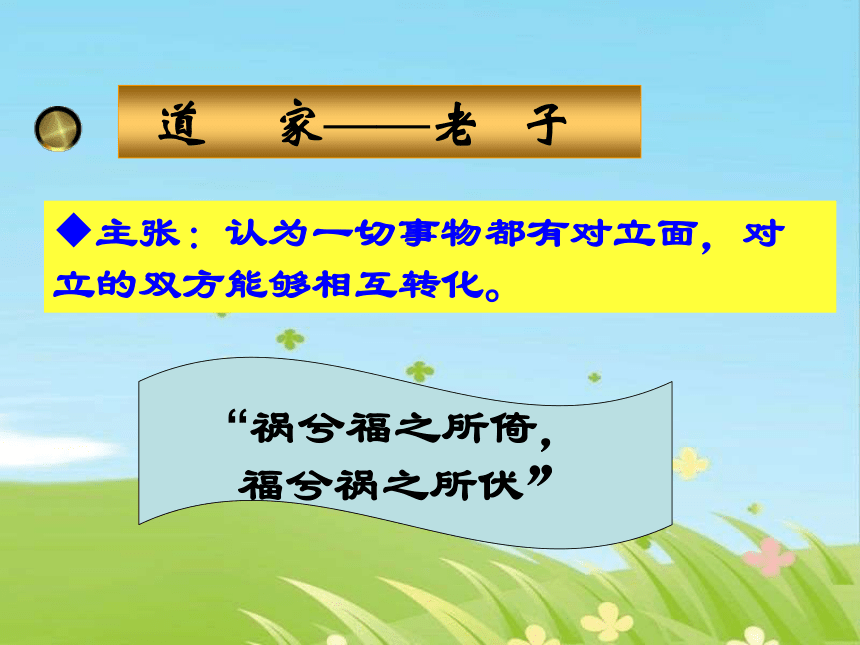 道　家——老　子

◆主张：认为一切事物都有对立面，对立的双方能够相互转化。

“祸兮福之所倚，
福兮祸之所伏”